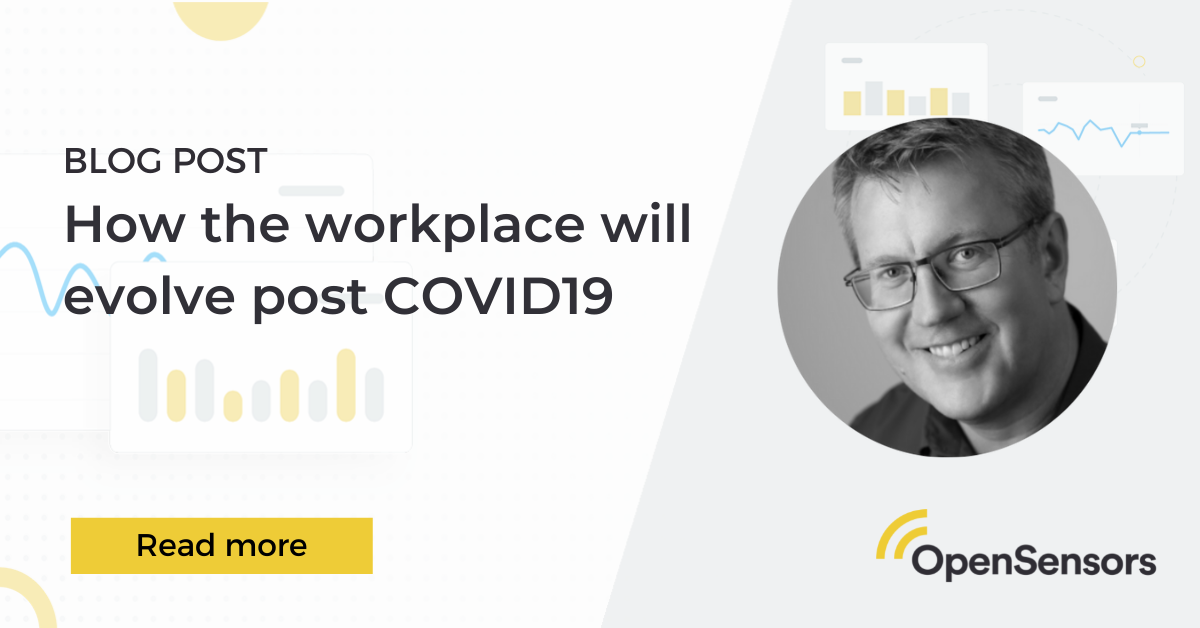 BLOG POST

How the workplace will evolve post COVID19

Read more

OpenSensors